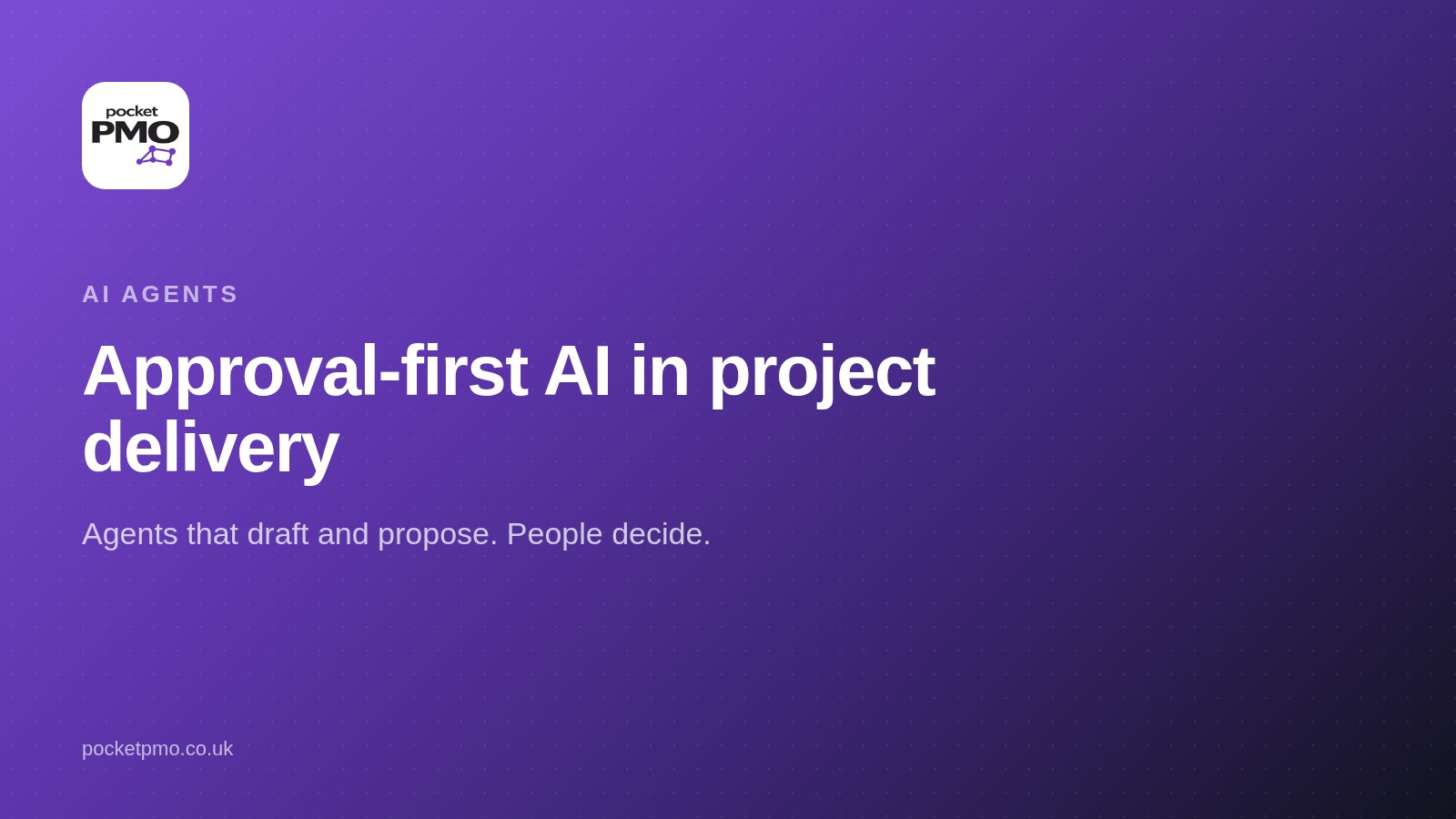 pocket
PMO

AI AGENTS

Approval-first AI in project delivery

Agents that draft and propose. People decide.

pocketpmo.co.uk